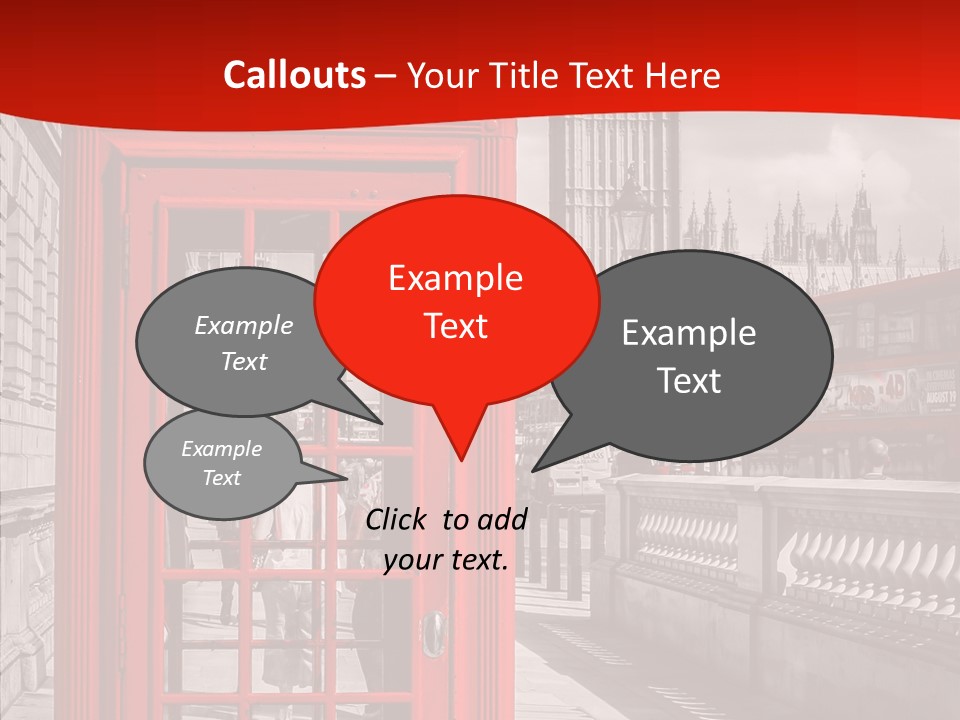 Callouts – Your Title Text Here

Example Text

Example Text

Example Text

Example Text

Click to add your text.